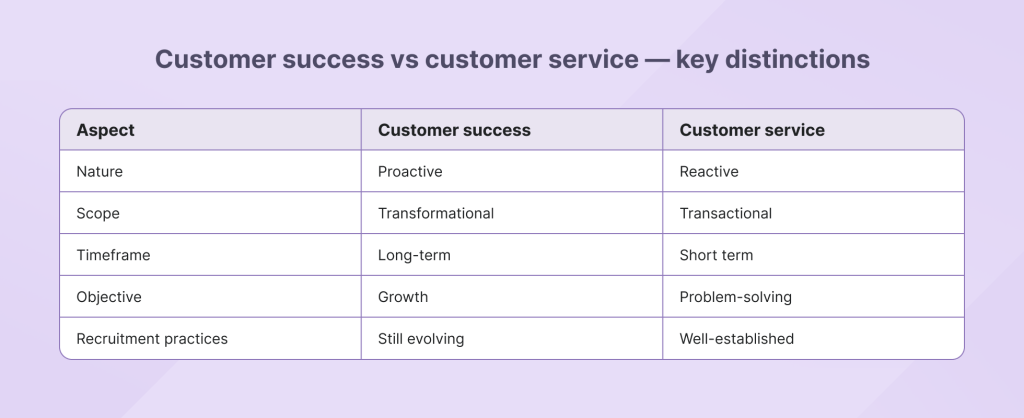 Customer success vs customer service — key distinctions

| Aspect | Customer success | Customer service |
|---|---|---|
| Nature | Proactive | Reactive |
| Scope | Transformational | Transactional |
| Timeframe | Long-term | Short term |
| Objective | Growth | Problem-solving |
| Recruitment practices | Still evolving | Well-established |